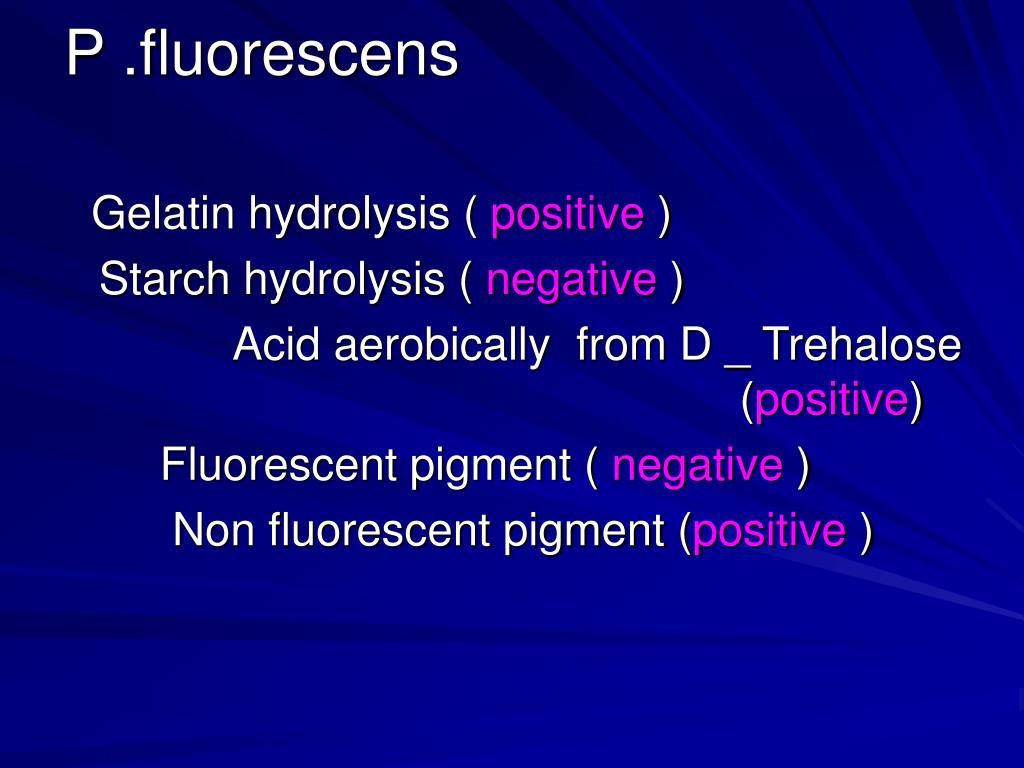 P .fluorescens

Gelatin hydrolysis ( positive )

Starch hydrolysis ( negative )

Acid aerobically from D _ Trehalose (positive)

Fluorescent pigment ( negative )

Non fluorescent pigment (positive )